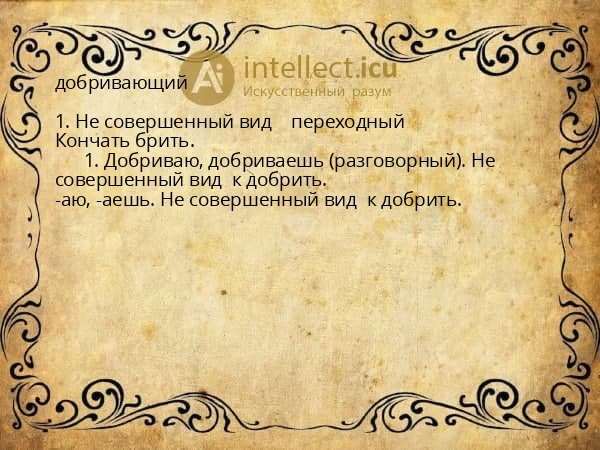 Ai intellect.icu
Искусственный разум

добривающий

1. Не совершенный вид переходный
Кончать брить.
1. Добриваю, добриваешь (разговорный). Не совершенный вид к добрить.
-аю, -аешь. Не совершенный вид к добрить.